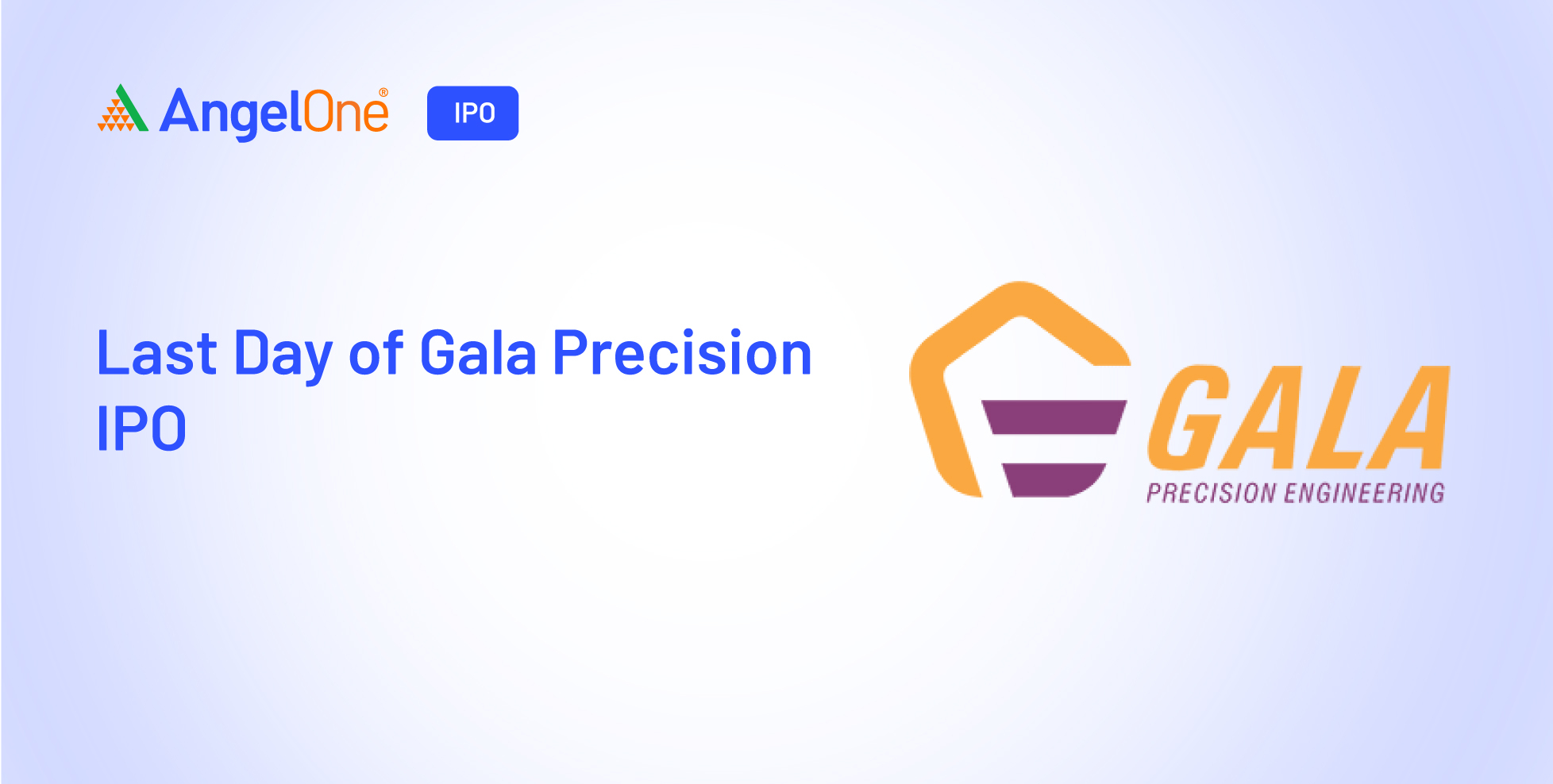 AngelOne® IPO

Last Day of Gala Precision IPO

GALA
PRECISION ENGINEERING